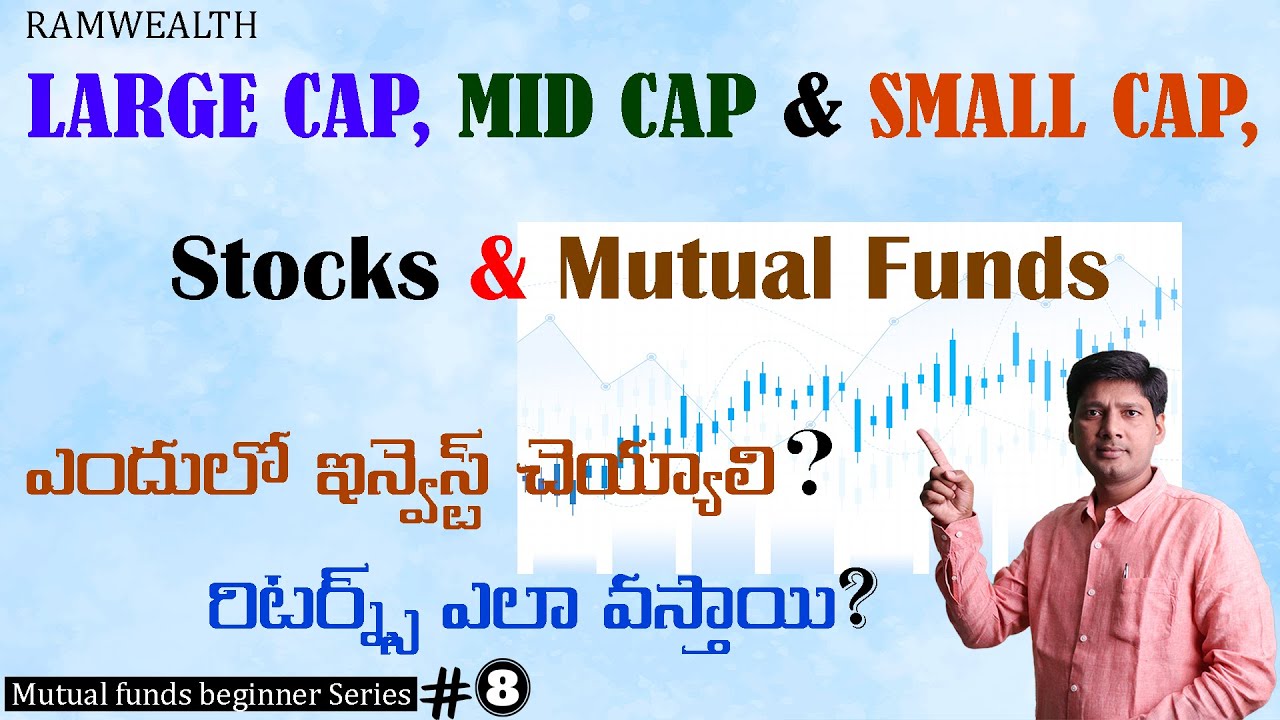 RAMWEALTH

LARGE CAP, MID CAP & SMALL CAP,

Stocks & Mutual Funds

ఎందులో ఇన్వెస్ట్ చెయ్యాలి?

రిటర్న్స్ ఎలా వస్తాయి?

Mutual funds beginner Series #8